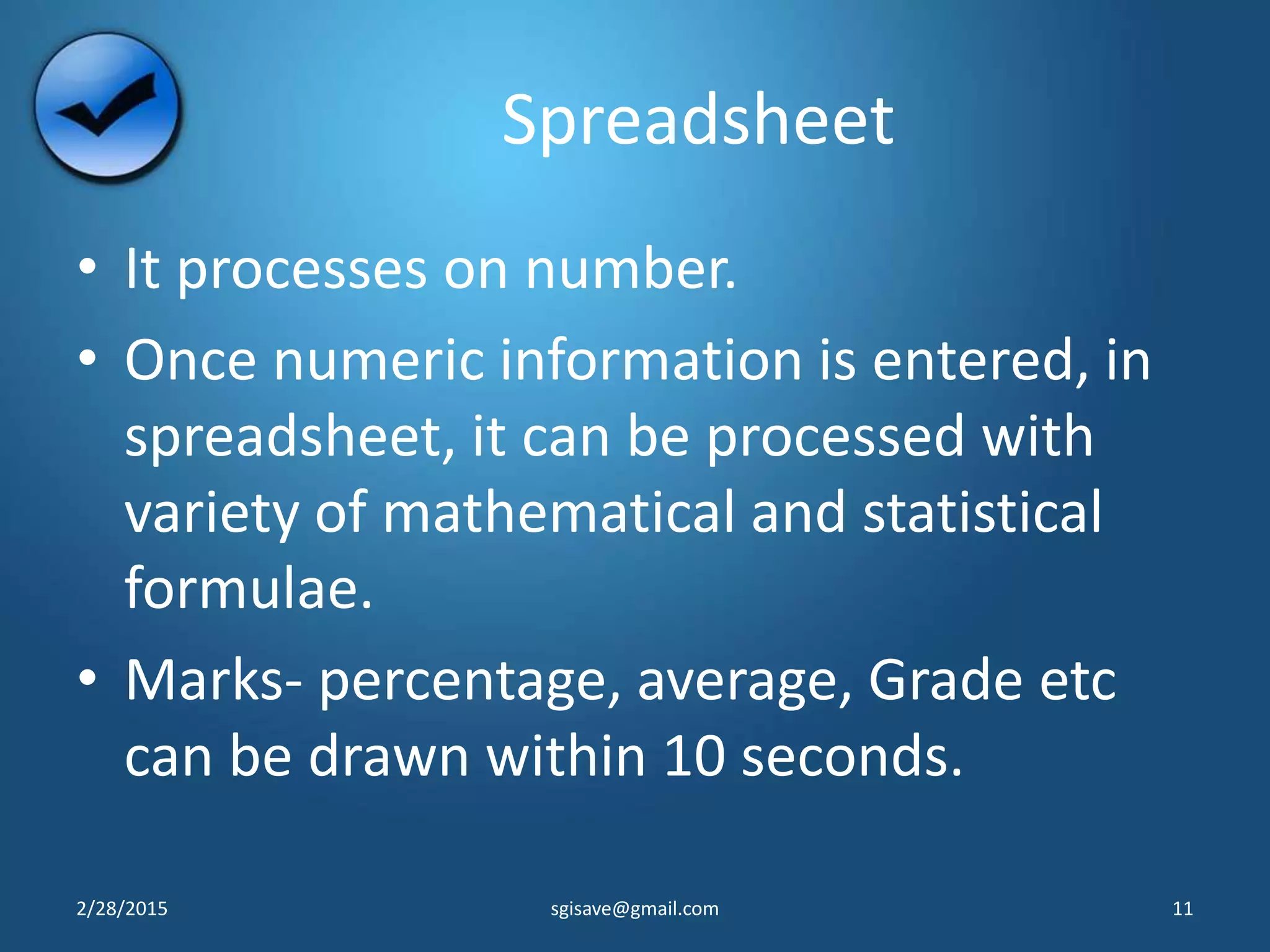 Spreadsheet

• It processes on number.
• Once numeric information is entered, in spreadsheet, it can be processed with variety of mathematical and statistical formulae.
• Marks- percentage, average, Grade etc can be drawn within 10 seconds.

2/28/2015 sgisave@gmail.com 11